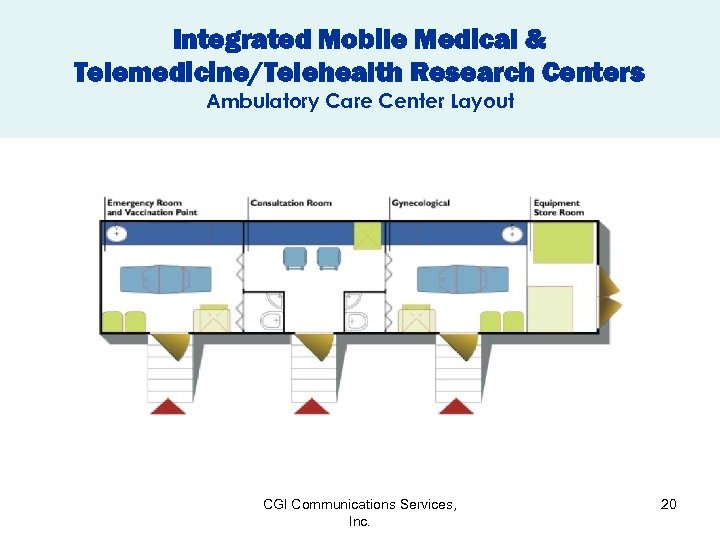 Integrated Mobile Medical & Telemedicine/Telehealth Research Centers
Ambulatory Care Center Layout

Emergency Room and Vaccination Point

Consultation Room

Gynecological

Equipment Store Room

CGI Communications Services, Inc.

20